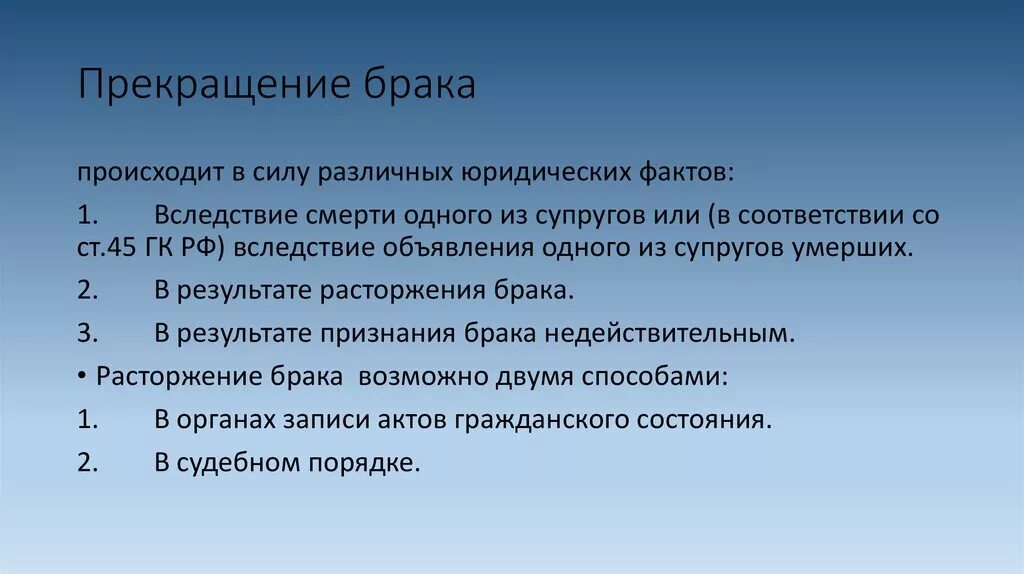 Прекращение брака

происходит в силу различных юридических фактов:

1. Вследствие смерти одного из супругов или (в соответствии со ст.45 ГК РФ) вследствие объявления одного из супругов умерших.

2. В результате расторжения брака.

3. В результате признания брака недействительным.

• Расторжение брака возможно двумя способами:

1. В органах записи актов гражданского состояния.

2. В судебном порядке.